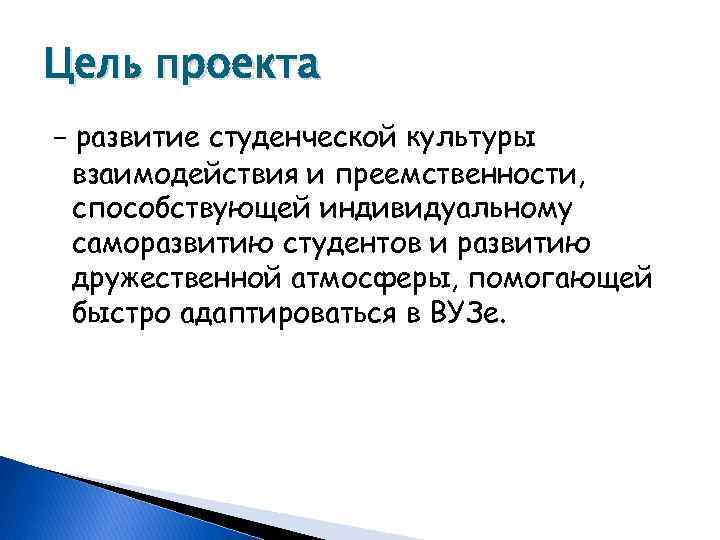 Цель проекта

– развитие студенческой культуры взаимодействия и преемственности, способствующей индивидуальному саморазвитию студентов и развитию дружественной атмосферы, помогающей быстро адаптироваться в ВУЗе.